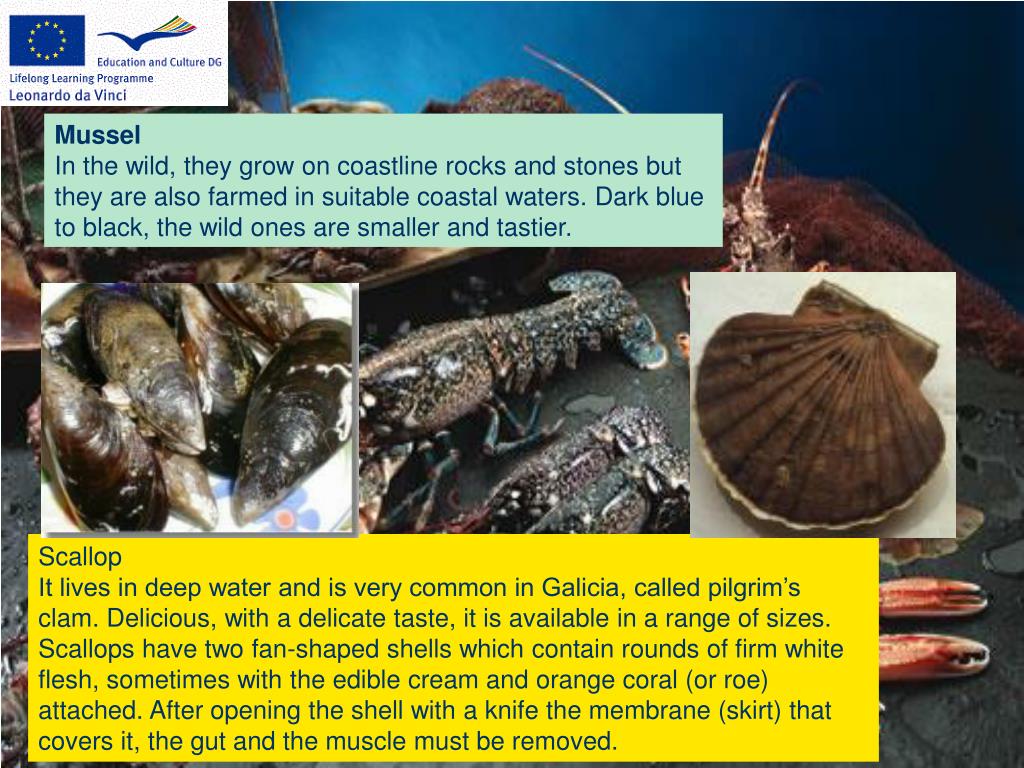 Education and Culture DG
Lifelong Learning Programme
Leonardo da Vinci

Mussel
In the wild, they grow on coastline rocks and stones but they are also farmed in suitable coastal waters. Dark blue to black, the wild ones are smaller and tastier.

Scallop
It lives in deep water and is very common in Galicia, called pilgrim's clam. Delicious, with a delicate taste, it is available in a range of sizes. Scallops have two fan-shaped shells which contain rounds of firm white flesh, sometimes with the edible cream and orange coral (or roe) attached. After opening the shell with a knife the membrane (skirt) that covers it, the gut and the muscle must be removed.